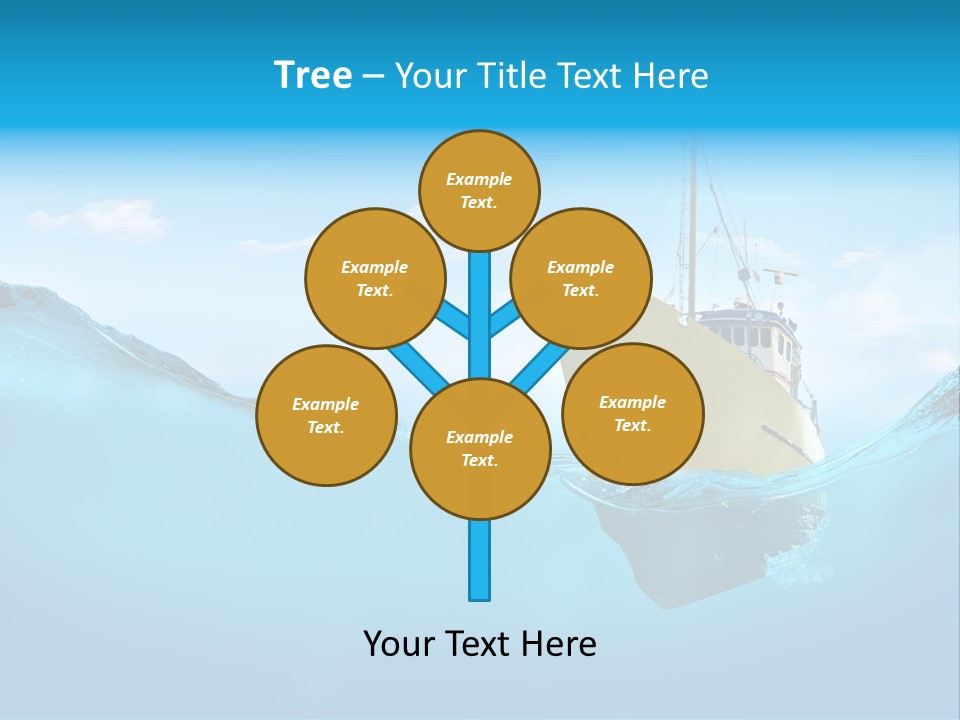 Tree – Your Title Text Here

Example Text.

Example Text.

Example Text.

Example Text.

Example Text.

Example Text.

Your Text Here